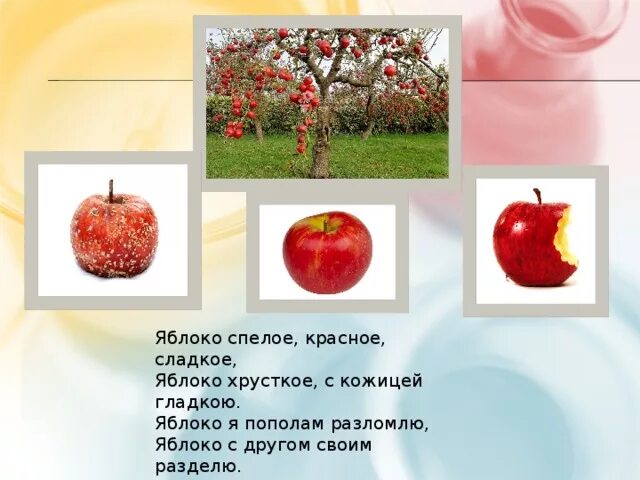 Яблоко спелое, красное, сладкое,
Яблоко хрусткое, с кожицей гладкою.
Яблоко я пополам разломлю,
Яблоко с другом своим разделю.